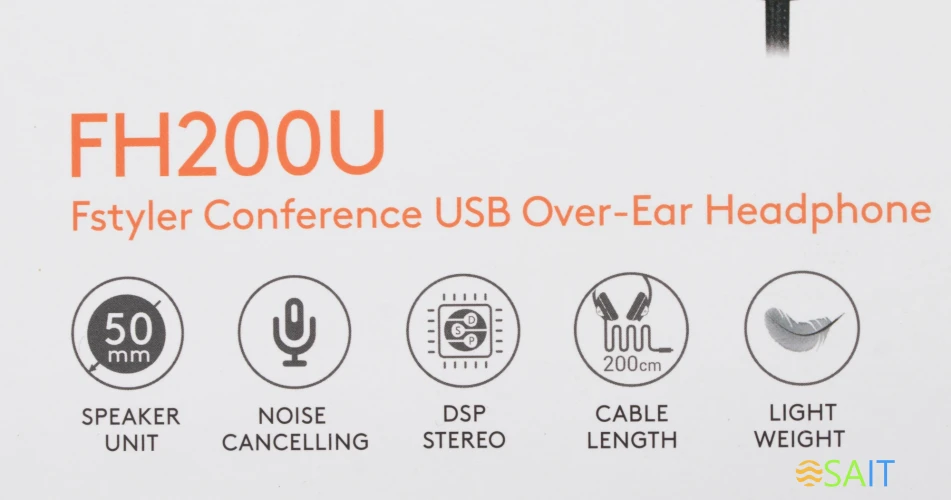 FH200U
Fstyler Conference USB Over-Ear Headphone

50 mm
SPEAKER UNIT

NOISE CANCELLING

D S P
DSP STEREO

200cm
CABLE LENGTH

LIGHT WEIGHT

SAIT